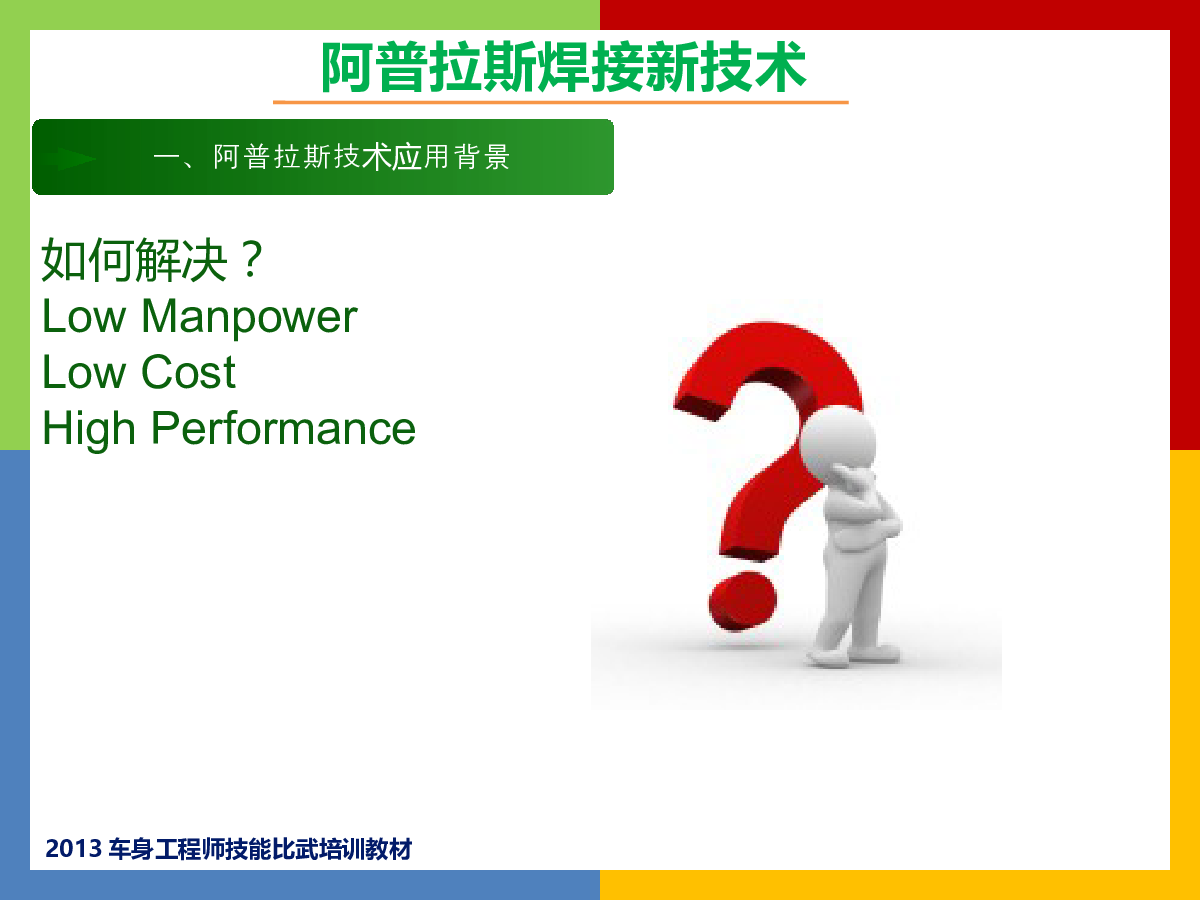 阿普拉斯焊接新技术

一、阿普拉斯技术应用背景

如何解决？
Low Manpower
Low Cost
High Performance

2013 车身工程师技能比武培训教材